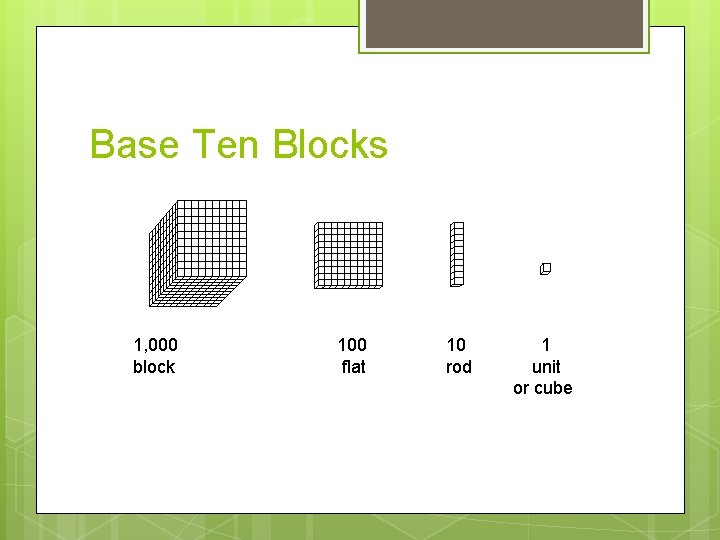 Base Ten Blocks

1,000
block

100
flat

10
rod

1
unit
or cube